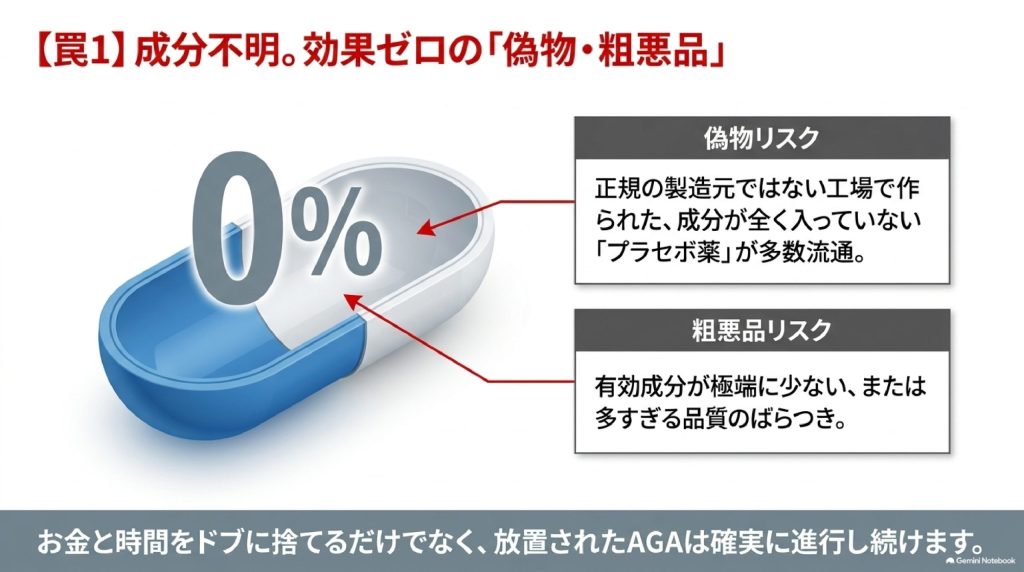 【罠1】成分不明。効果ゼロの「偽物・粗悪品」

0%

偽物リスク

正規の製造元ではない工場で作られた、成分が全く入っていない「プラセボ薬」が多数流通。

粗悪品リスク

有効成分が極端に少ない、または多すぎる品質のばらつき。

お金と時間をドブに捨てるだけでなく、放置されたAGAは確実に進行し続けます。

Gemini Notebook